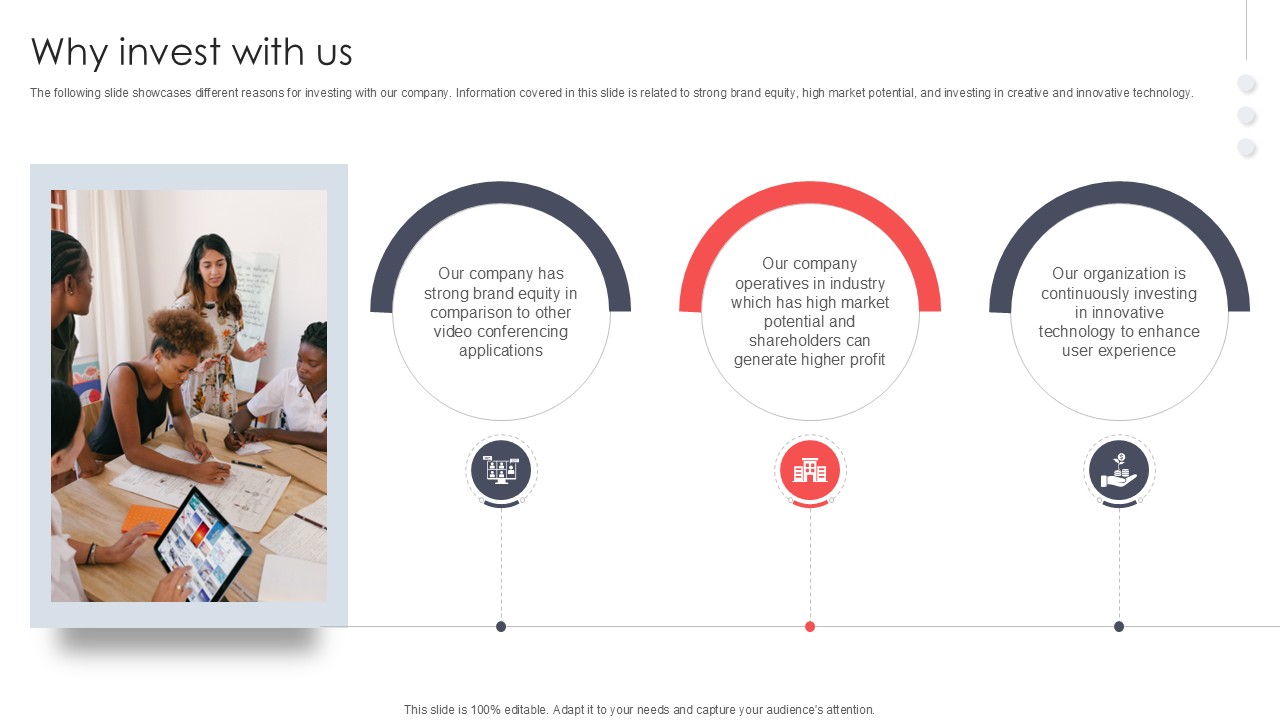 Why invest with us

The following slide showcases different reasons for investing with our company. Information covered in this slide is related to strong brand equity, high market potential, and investing in creative and innovative technology.

Our company has strong brand equity in comparison to other video conferencing applications

Our company operatives in industry which has high market potential and shareholders can generate higher profit

Our organization is continuously investing in innovative technology to enhance user experience

This slide is 100% editable. Adapt it to your needs and capture your audience's attention.